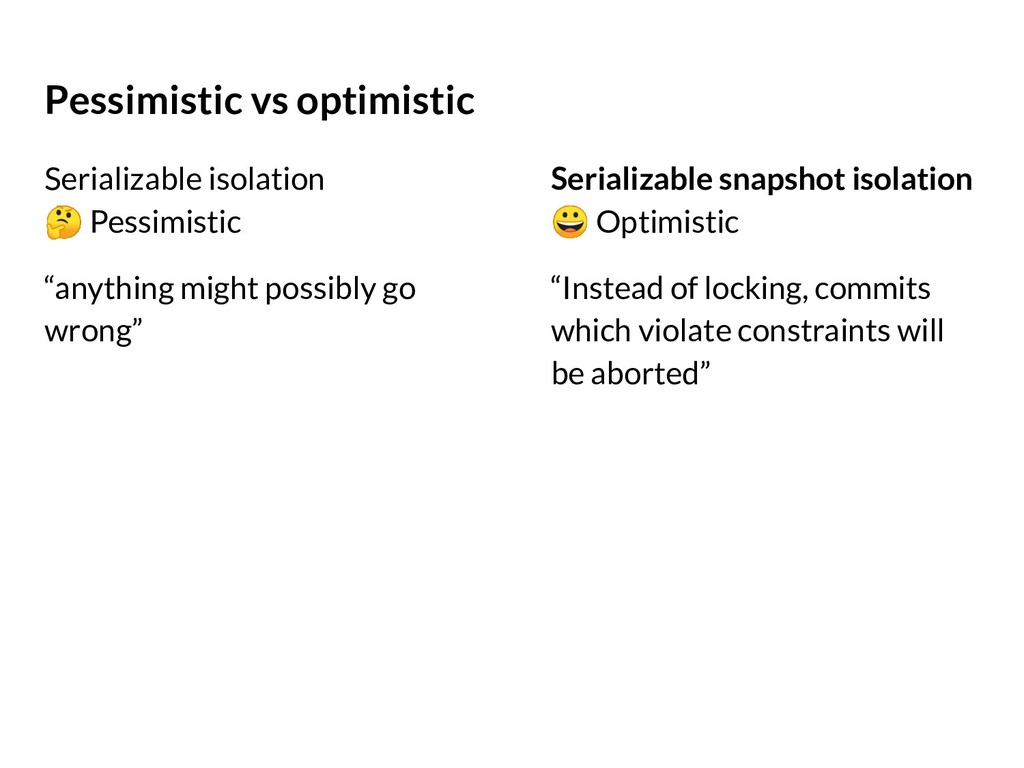 Pessimistic vs optimistic

Serializable isolation
🤔 Pessimistic

“anything might possibly go wrong”

Serializable snapshot isolation
😀 Optimistic

“Instead of locking, commits which violate constraints will be aborted”